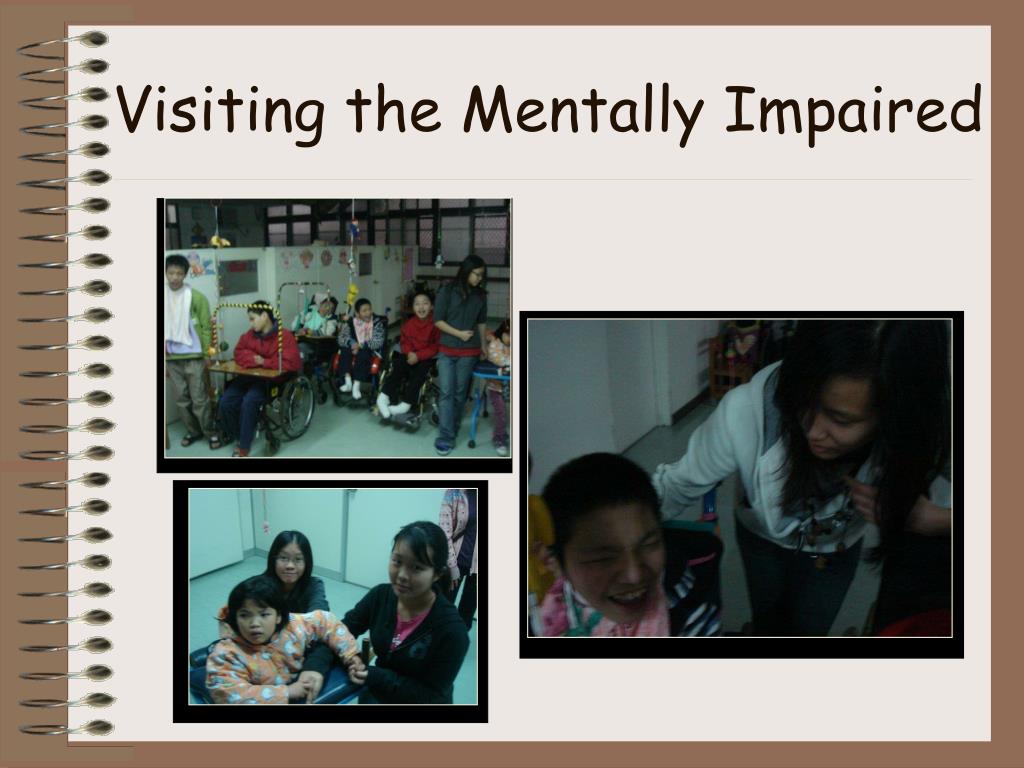 Visiting the Mentally Impaired